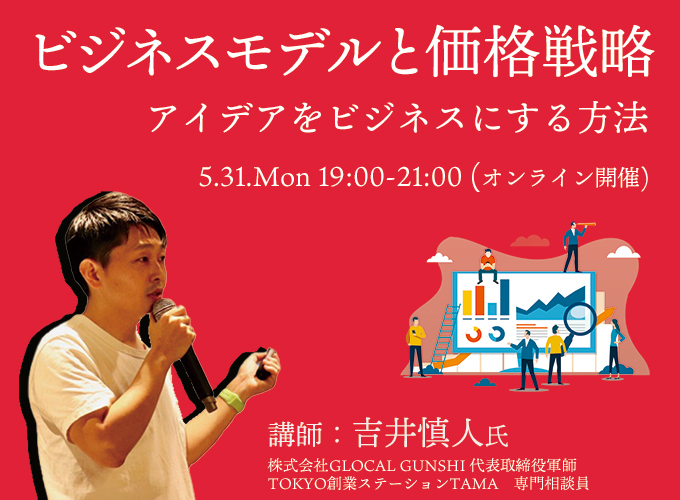 ビジネスモデルと価格戦略

アイデアをビジネスにする方法

5.31.Mon 19:00-21:00 (オンライン開催)

講師：吉井慎人氏

株式会社GLOCAL GUNSHI 代表取締役軍師
TOKYO創業ステーションTAMA　専門相談員